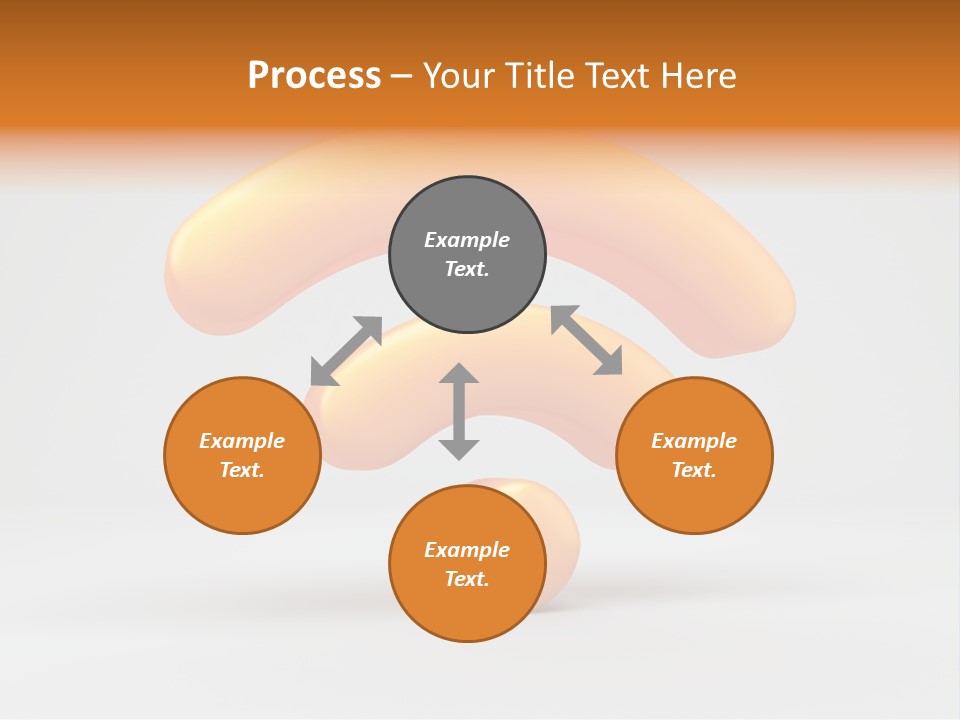 Process – Your Title Text Here

Example Text.

Example Text.

Example Text.

Example Text.